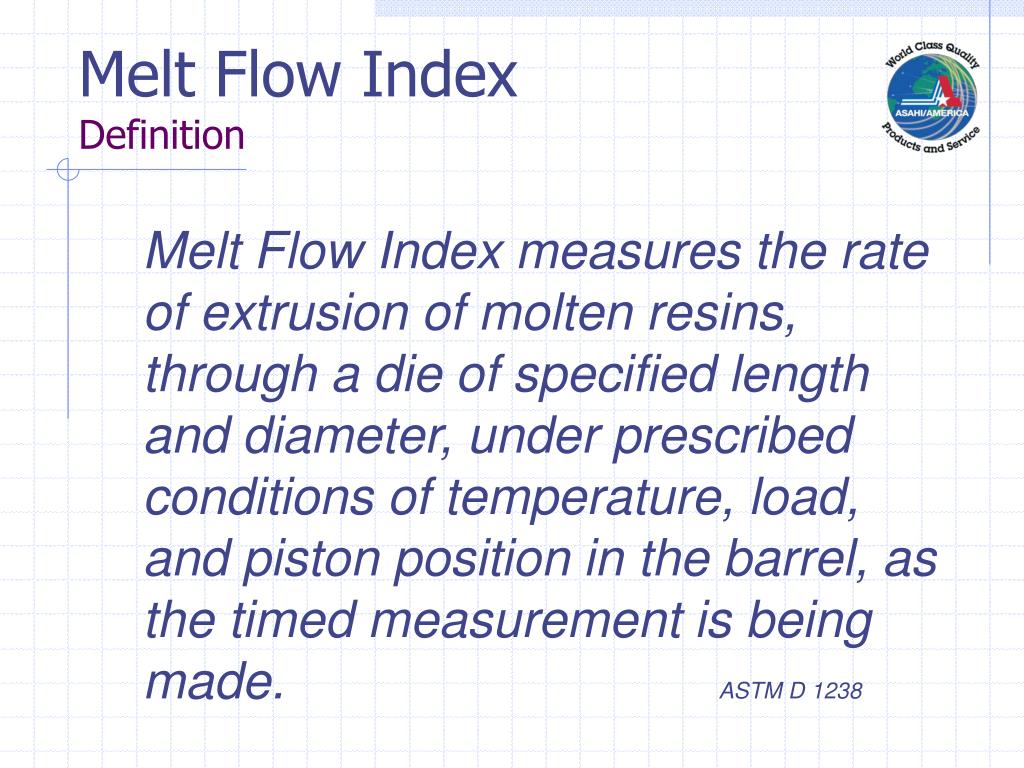 Melt Flow Index
Definition

World Class Quality
ASAHI/AMERICA
Products and Service

Melt Flow Index measures the rate of extrusion of molten resins, through a die of specified length and diameter, under prescribed conditions of temperature, load, and piston position in the barrel, as the timed measurement is being made.

ASTM D 1238